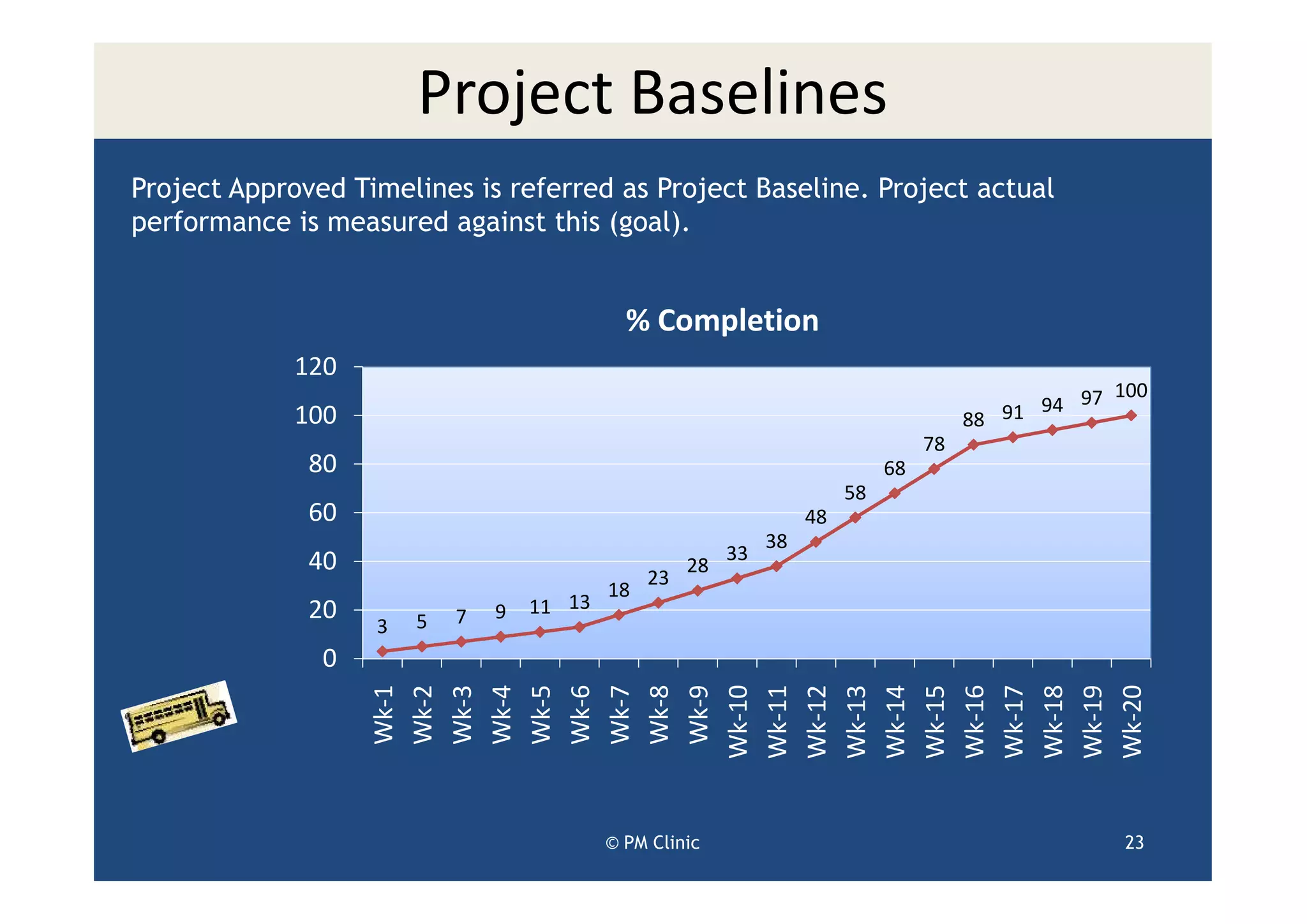 Project Baselines

Project Approved Timelines is referred as Project Baseline. Project actual performance is measured against this (goal).

% Completion

120
100
80
60
40
20
0

3 5 7 9 11 13 18 23 28 33 38 48 58 68 78 88 91 94 97 100

Wk-1 Wk-2 Wk-3 Wk-4 Wk-5 Wk-6 Wk-7 Wk-8 Wk-9 Wk-10 Wk-11 Wk-12 Wk-13 Wk-14 Wk-15 Wk-16 Wk-17 Wk-18 Wk-19 Wk-20

© PM Clinic

23